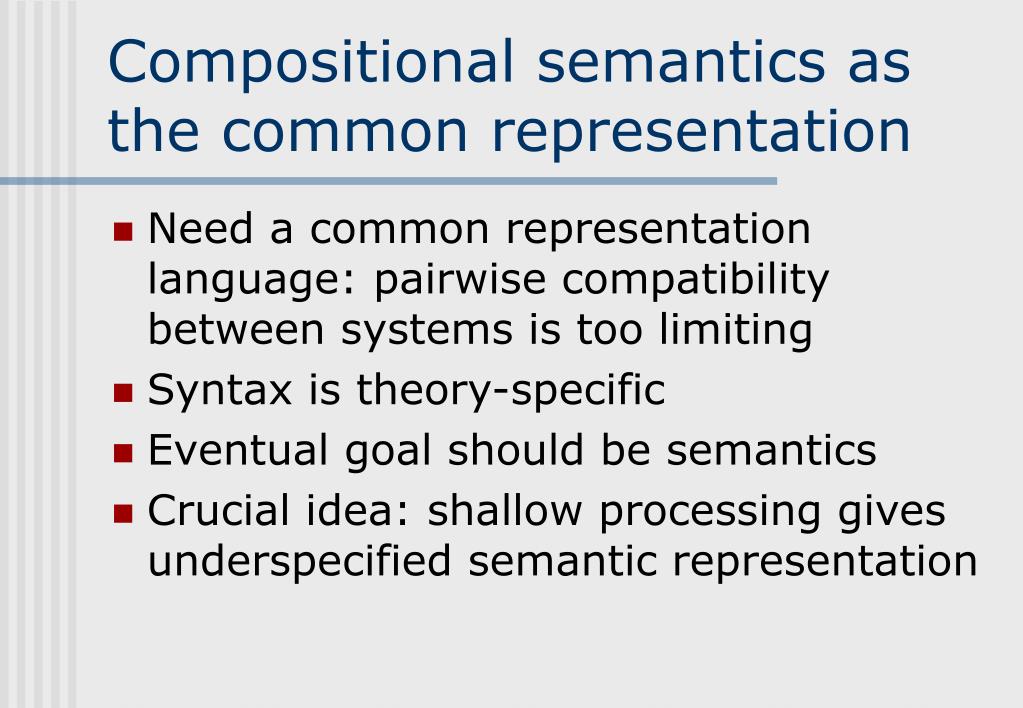 Compositional semantics as the common representation

- Need a common representation language: pairwise compatibility between systems is too limiting
- Syntax is theory-specific
- Eventual goal should be semantics
- Crucial idea: shallow processing gives underspecified semantic representation